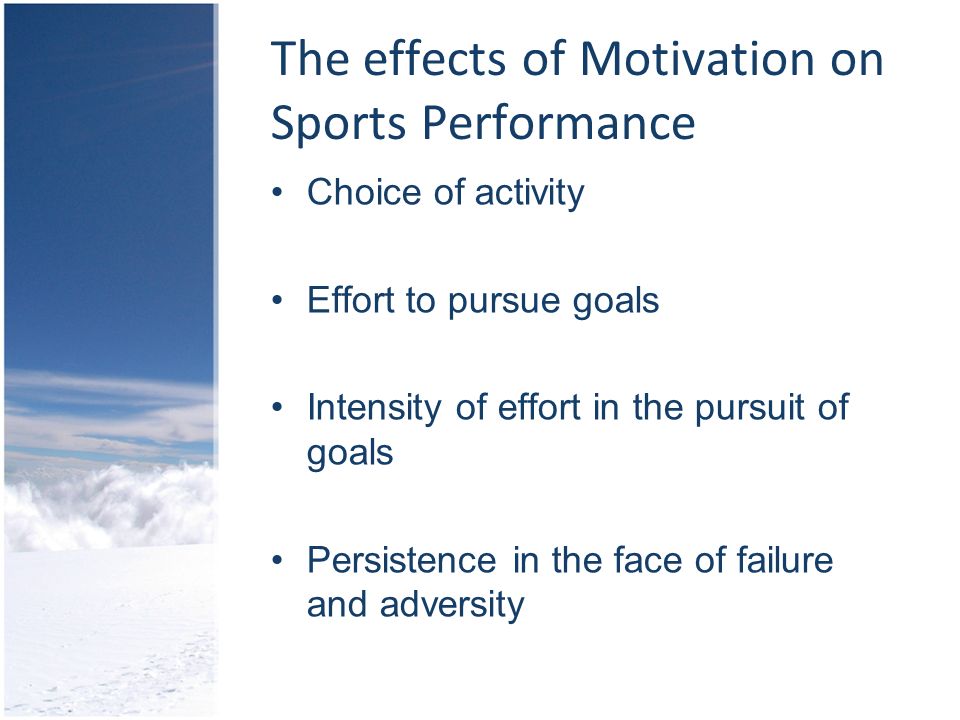 The effects of Motivation on Sports Performance

• Choice of activity

• Effort to pursue goals

• Intensity of effort in the pursuit of goals

• Persistence in the face of failure and adversity